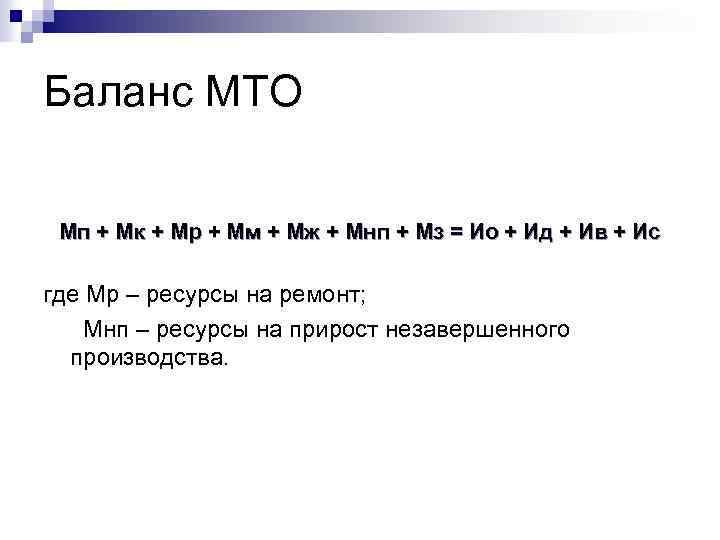 Баланс МТО

Мп + Мк + Мр + Мм + Мж + Мнп + Мз = Ио + Ид + Ив + Ис

где Мр – ресурсы на ремонт;

Мнп – ресурсы на прирост незавершенного производства.